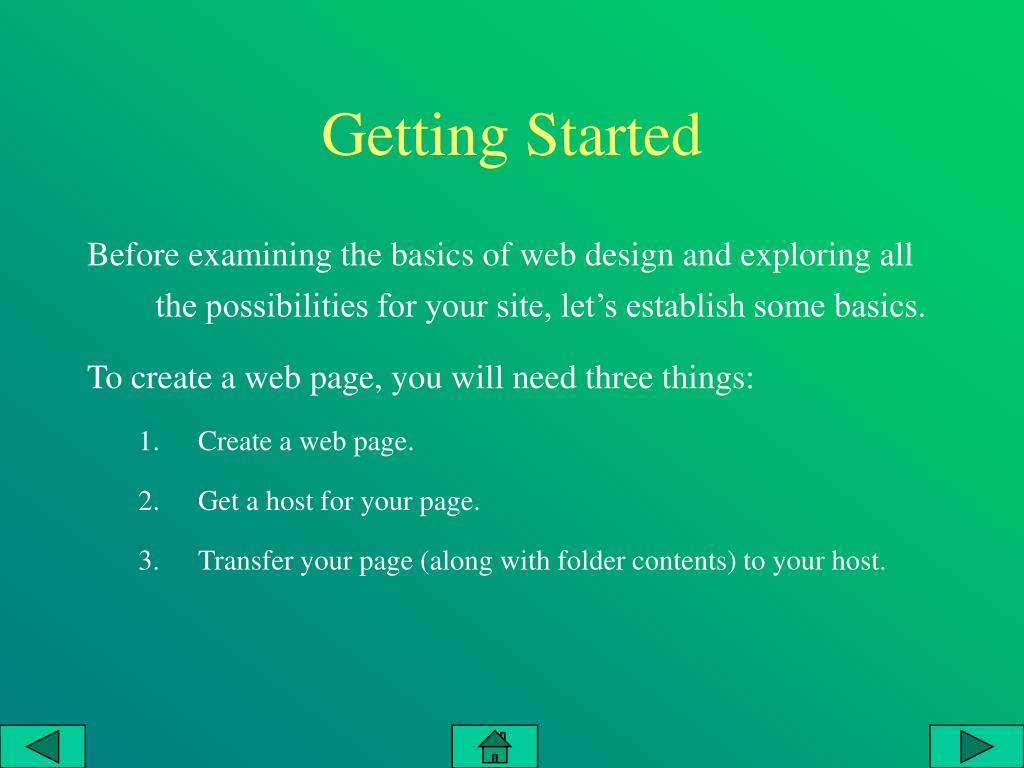 Getting Started

Before examining the basics of web design and exploring all the possibilities for your site, let’s establish some basics.

To create a web page, you will need three things:

1. Create a web page.

2. Get a host for your page.

3. Transfer your page (along with folder contents) to your host.